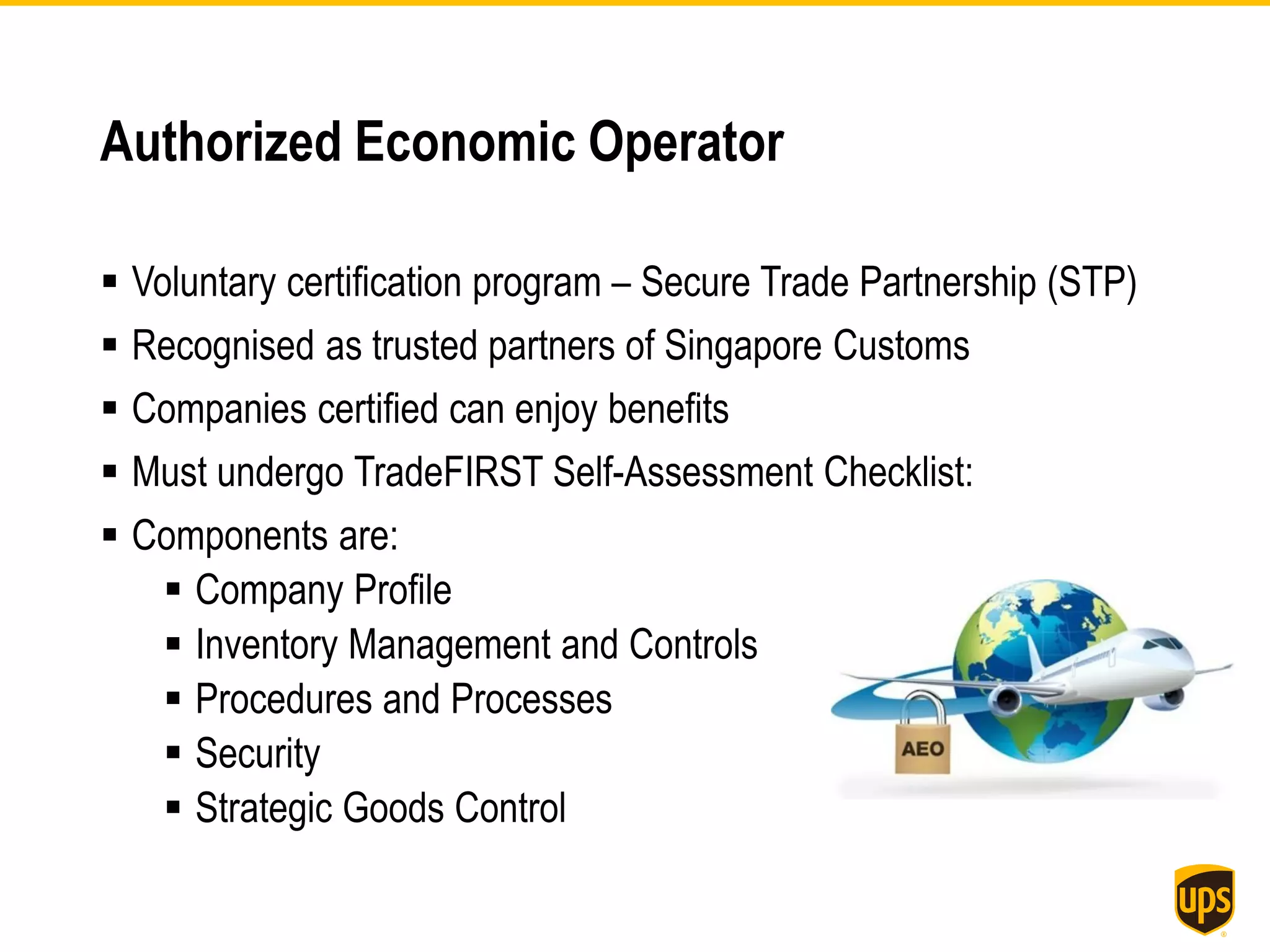 Authorized Economic Operator

▪ Voluntary certification program – Secure Trade Partnership (STP)
▪ Recognised as trusted partners of Singapore Customs
▪ Companies certified can enjoy benefits
▪ Must undergo TradeFIRST Self-Assessment Checklist:
▪ Components are:
 ▪ Company Profile
 ▪ Inventory Management and Controls
 ▪ Procedures and Processes
 ▪ Security
 ▪ Strategic Goods Control

AEO

ups